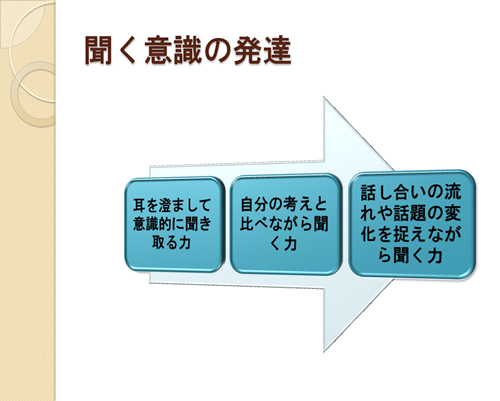 聞く意識の発達

耳を澄まして意識的に聞き取る力

自分の考えと比べながら聞く力

話し合いの流れや話題の変化を捉えながら聞く力